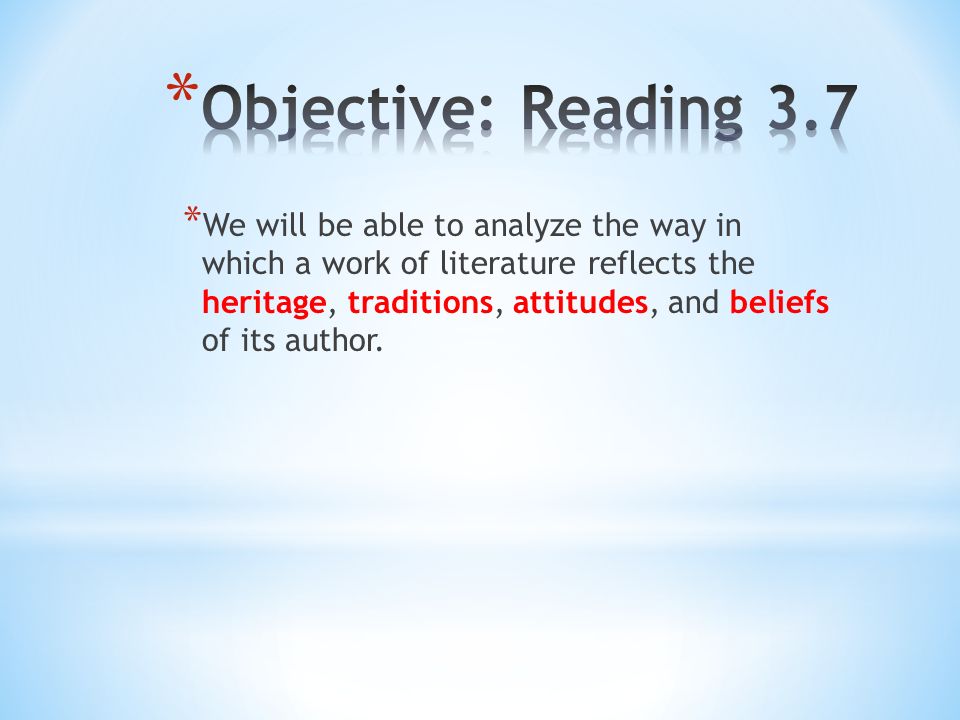 *Objective: Reading 3.7

*We will be able to analyze the way in which a work of literature reflects the heritage, traditions, attitudes, and beliefs of its author.